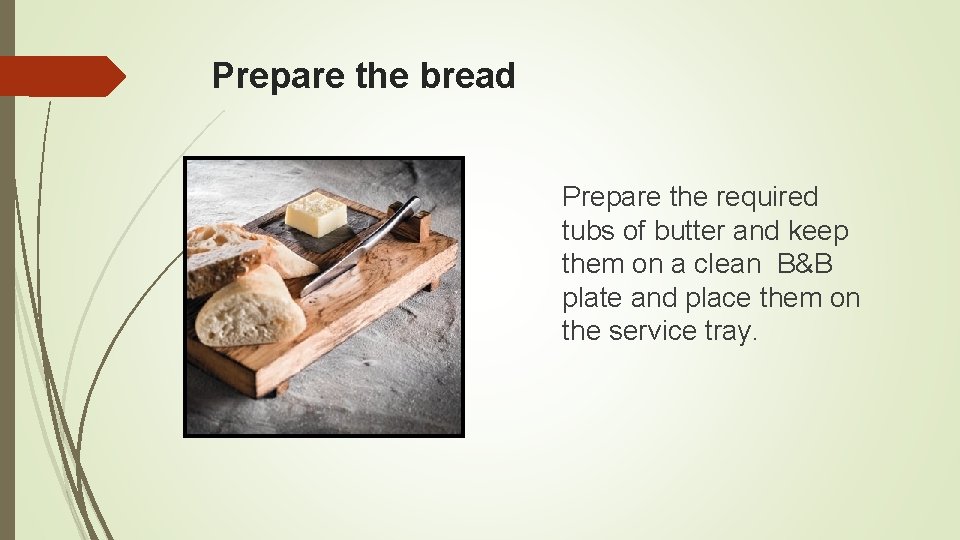 Prepare the bread

Prepare the required tubs of butter and keep them on a clean B&B plate and place them on the service tray.